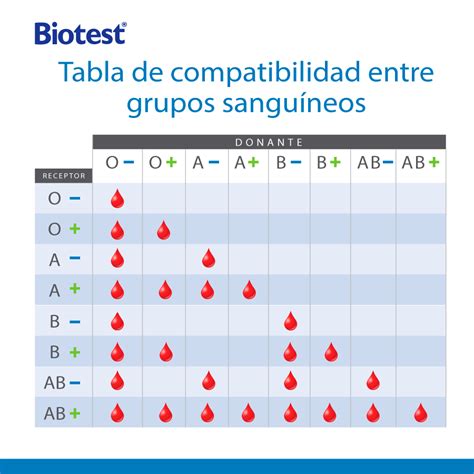 Biotest®

Tabla de compatibilidad entre grupos sanguíneos

DONANTE

| RECEPTOR | O − | O + | A − | A + | B − | B + | AB − | AB + |
|---|---|---|---|---|---|---|---|---|
| O − | | | | | | | | |
| O + | | | | | | | | |
| A − | | | | | | | | |
| A + | | | | | | | | |
| B − | | | | | | | | |
| B + | | | | | | | | |
| AB − | | | | | | | | |
| AB + | | | | | | | | |